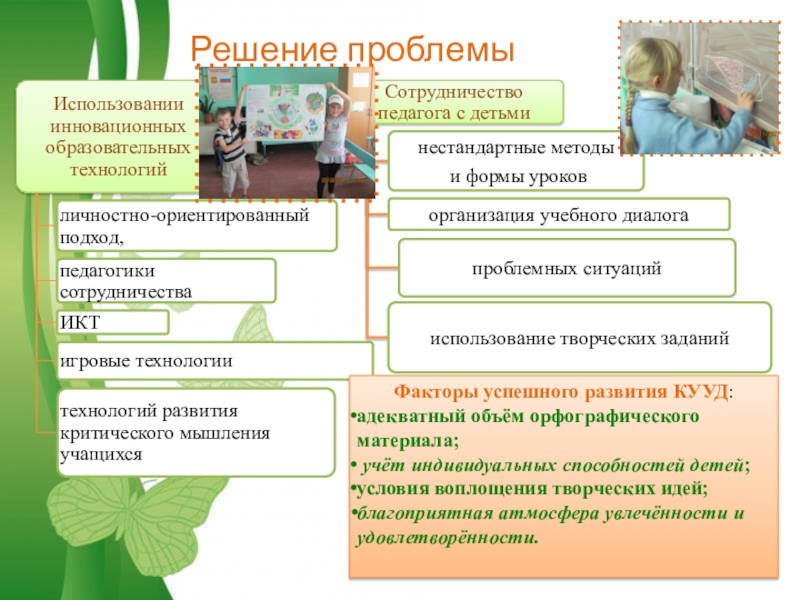 Решение проблемы

Использовании инновационных образовательных технологий

личностно-ориентированный подход,

педагогики сотрудничества

ИКТ

игровые технологии

технологий развития критического мышления учащихся

Сотрудничество педагога с детьми

нестандартные методы и формы уроков

организация учебного диалога

проблемных ситуаций

использование творческих заданий

Факторы успешного развития КУУД:
•адекватный объём орфографического материала;
• учёт индивидуальных способностей детей;
•условия воплощения творческих идей;
•благоприятная атмосфера увлечённости и удовлетворённости.